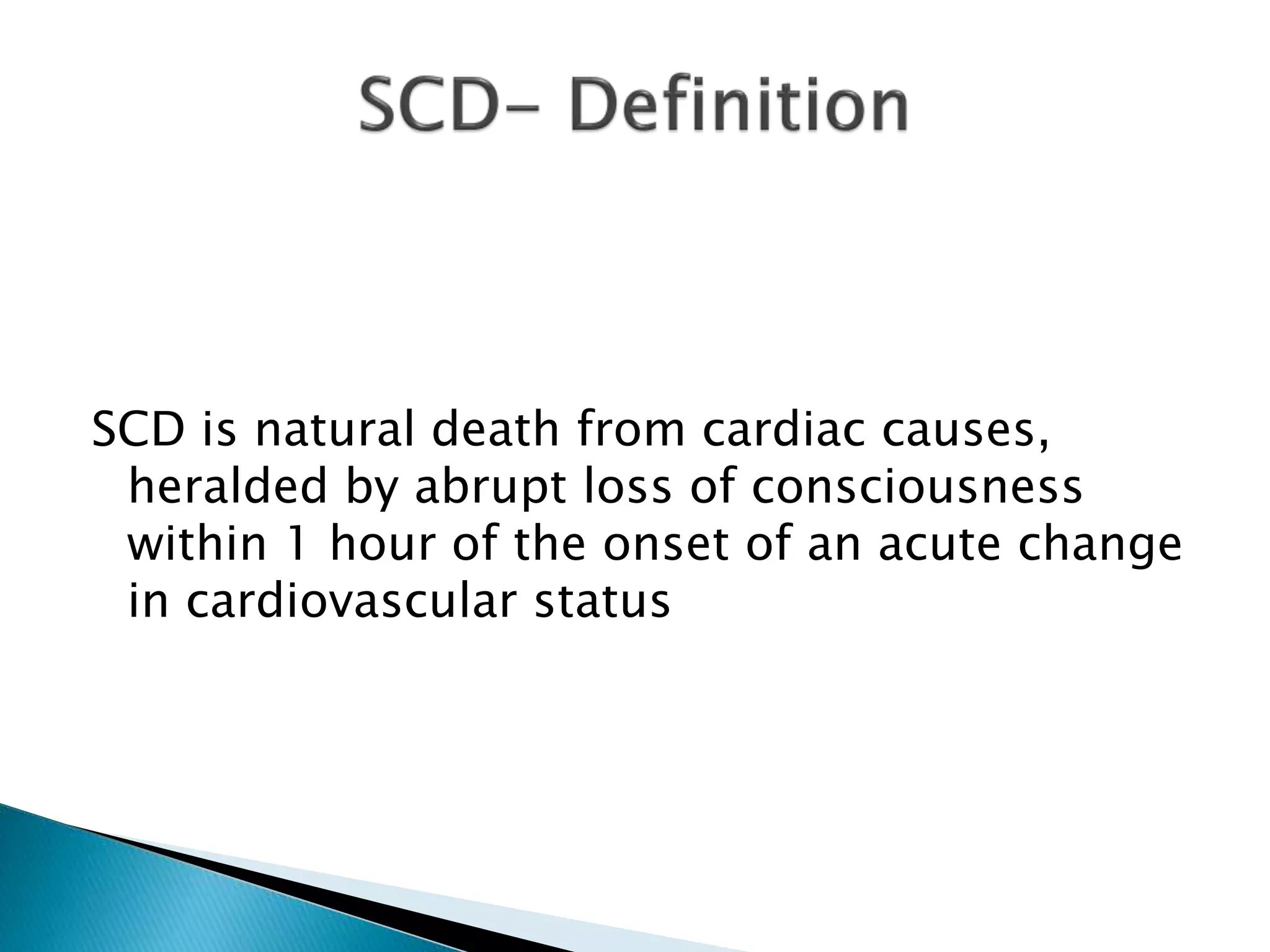 SCD– Definition

SCD is natural death from cardiac causes, heralded by abrupt loss of consciousness within 1 hour of the onset of an acute change in cardiovascular status